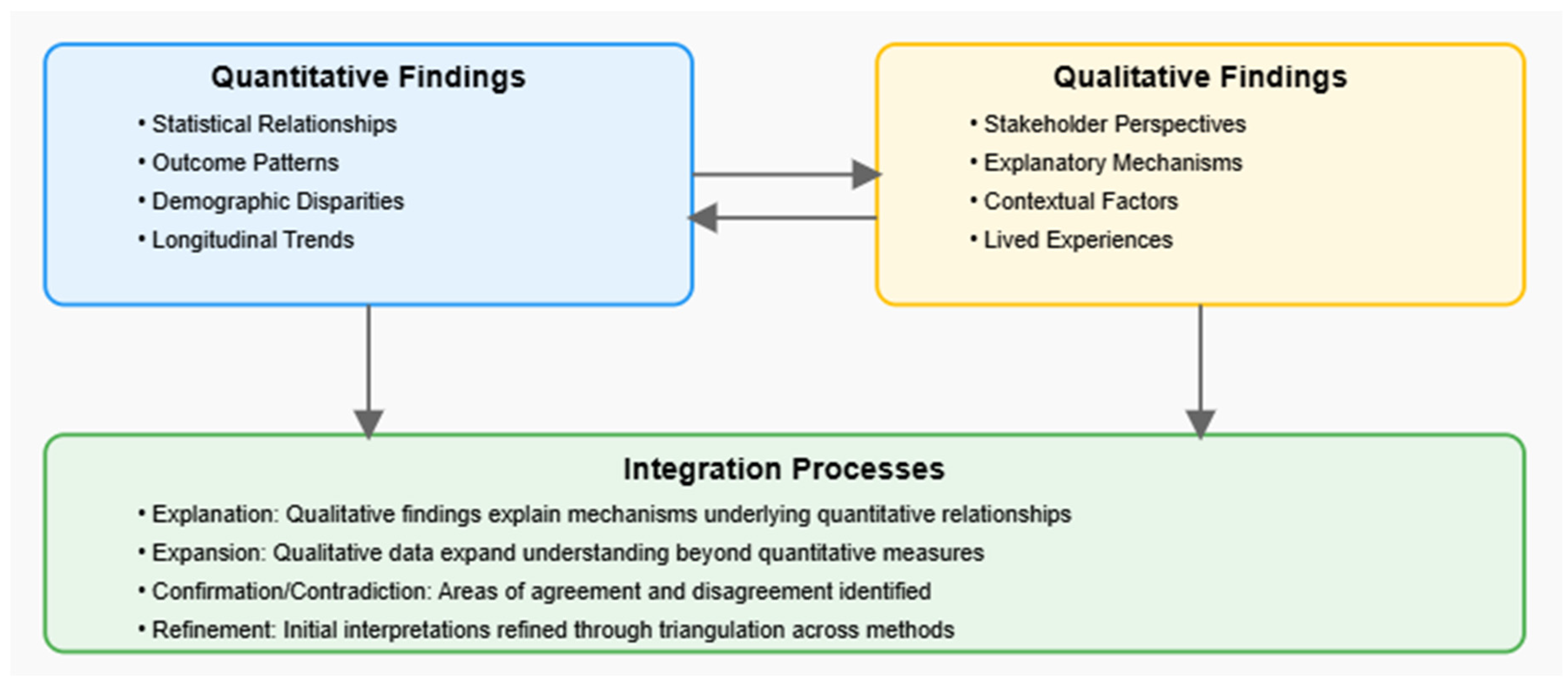 Quantitative Findings
• Statistical Relationships
• Outcome Patterns
• Demographic Disparities
• Longitudinal Trends

Qualitative Findings
• Stakeholder Perspectives
• Explanatory Mechanisms
• Contextual Factors
• Lived Experiences

Integration Processes
• Explanation: Qualitative findings explain mechanisms underlying quantitative relationships
• Expansion: Qualitative data expand understanding beyond quantitative measures
• Confirmation/Contradiction: Areas of agreement and disagreement identified
• Refinement: Initial interpretations refined through triangulation across methods